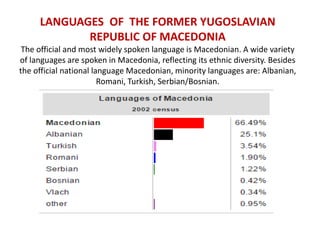 LANGUAGES OF THE FORMER YUGOSLAVIAN REPUBLIC OF MACEDONIA

The official and most widely spoken language is Macedonian. A wide variety of languages are spoken in Macedonia, reflecting its ethnic diversity. Besides the official national language Macedonian, minority languages are: Albanian, Romani, Turkish, Serbian/Bosnian.

Languages of Macedonia
2002 census

| | |
|---|---|
| Macedonian | 66.49% |
| Albanian | 25.1% |
| Turkish | 3.54% |
| Romani | 1.90% |
| Serbian | 1.22% |
| Bosnian | 0.42% |
| Vlach | 0.34% |
| other | 0.95% |